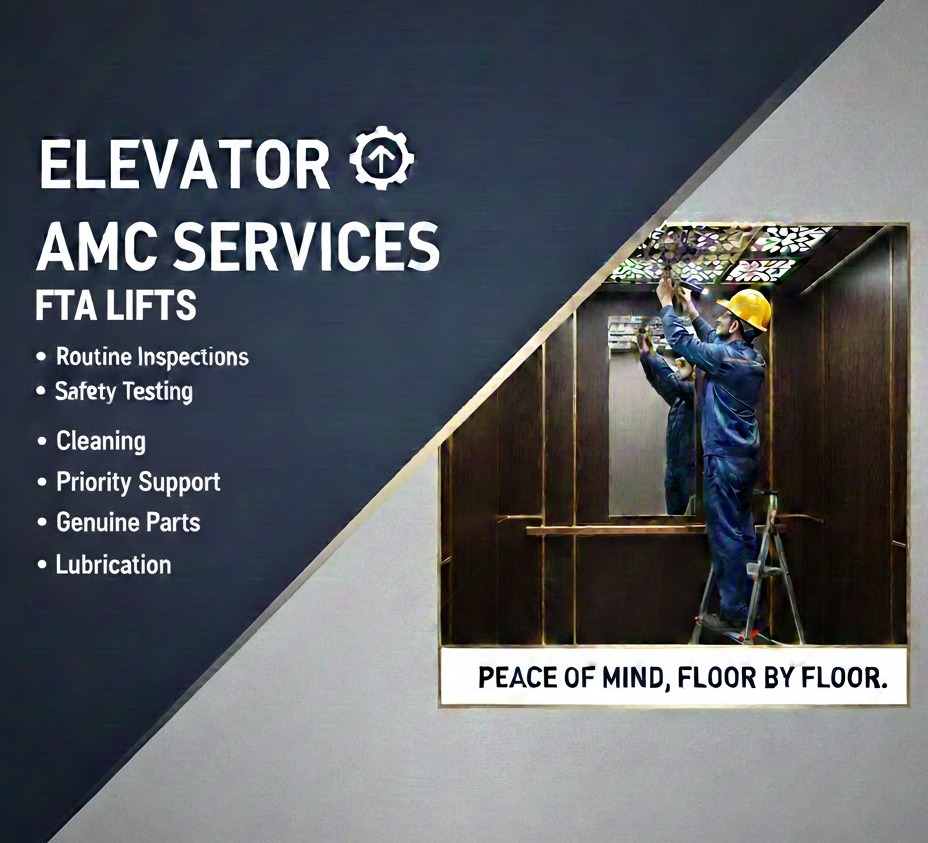 ELEVATOR
AMC SERVICES
FTA LIFTS

• Routine Inspections
• Safety Testing
• Cleaning
• Priority Support
• Genuine Parts
• Lubrication

PEACE OF MIND, FLOOR BY FLOOR.